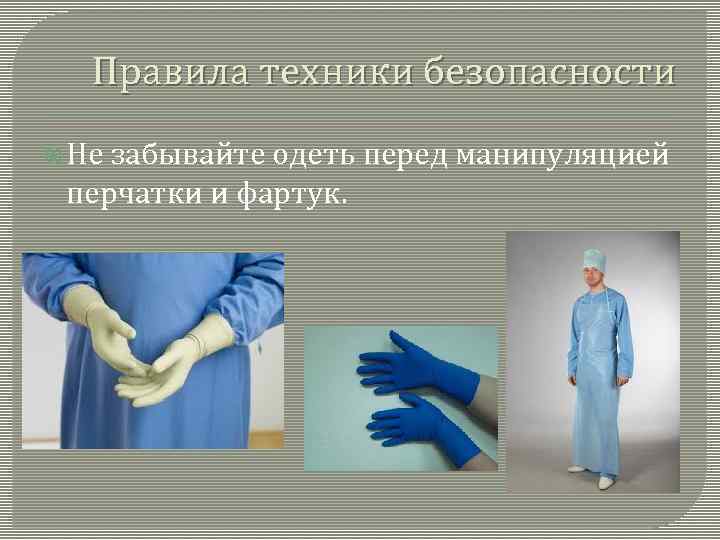 Правила техники безопасности

Не забывайте одеть перед манипуляцией перчатки и фартук.